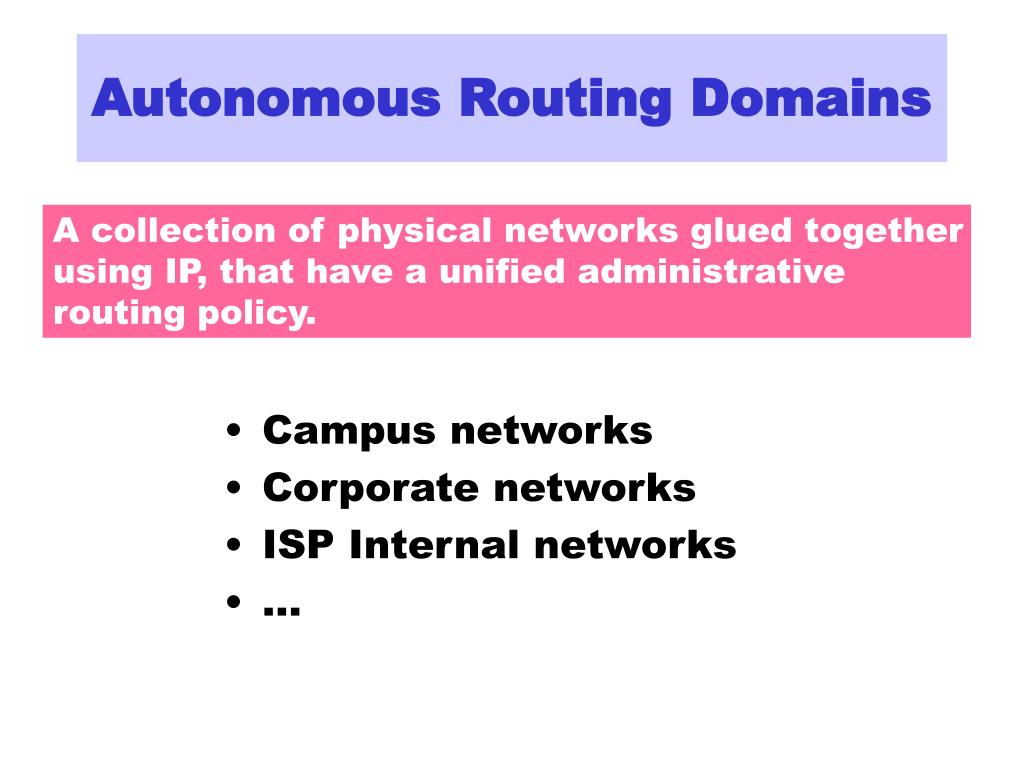 Autonomous Routing Domains

A collection of physical networks glued together using IP, that have a unified administrative routing policy.

• Campus networks
• Corporate networks
• ISP Internal networks
• …